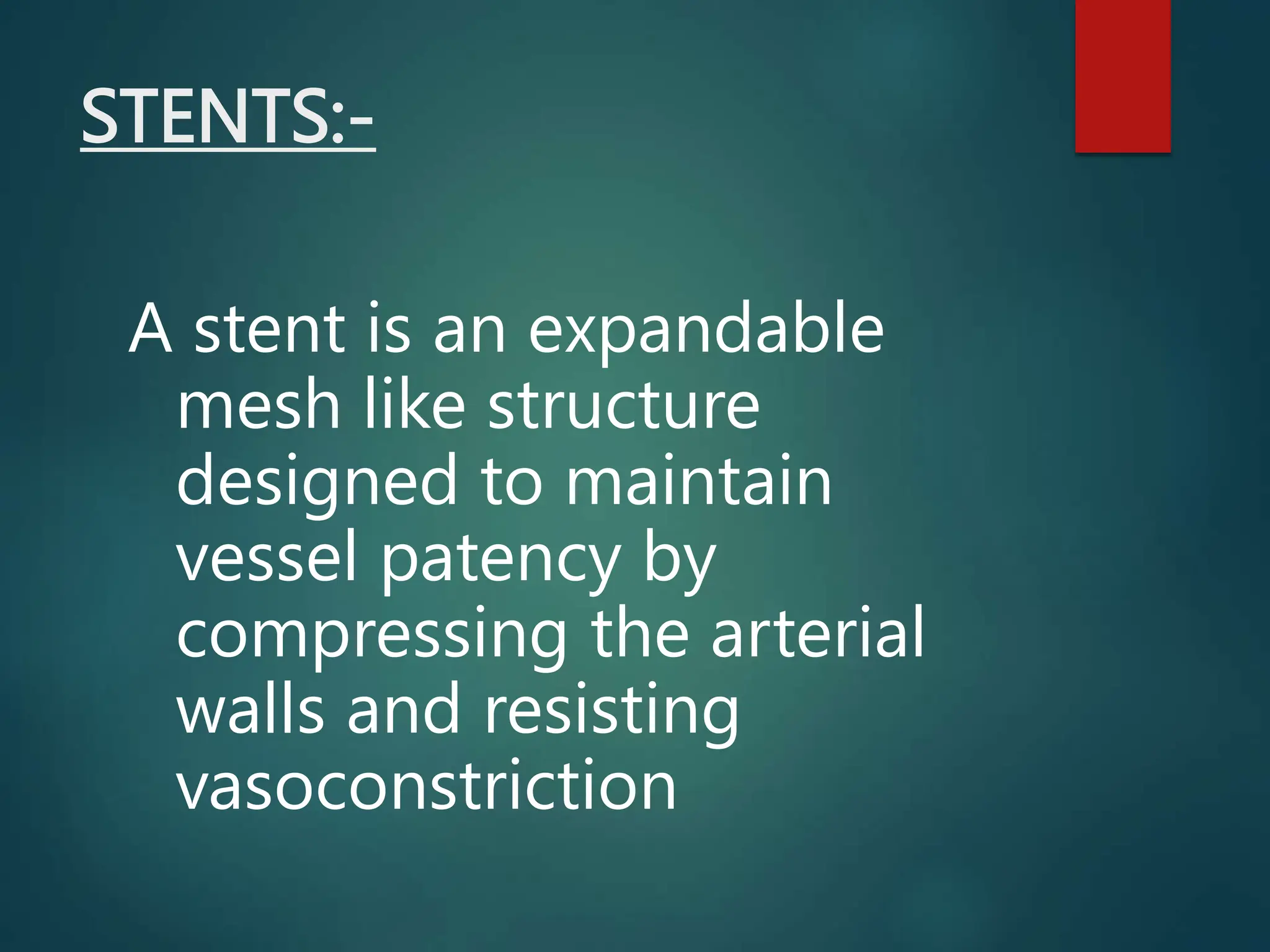 STENTS:-

A stent is an expandable mesh like structure designed to maintain vessel patency by compressing the arterial walls and resisting vasoconstriction